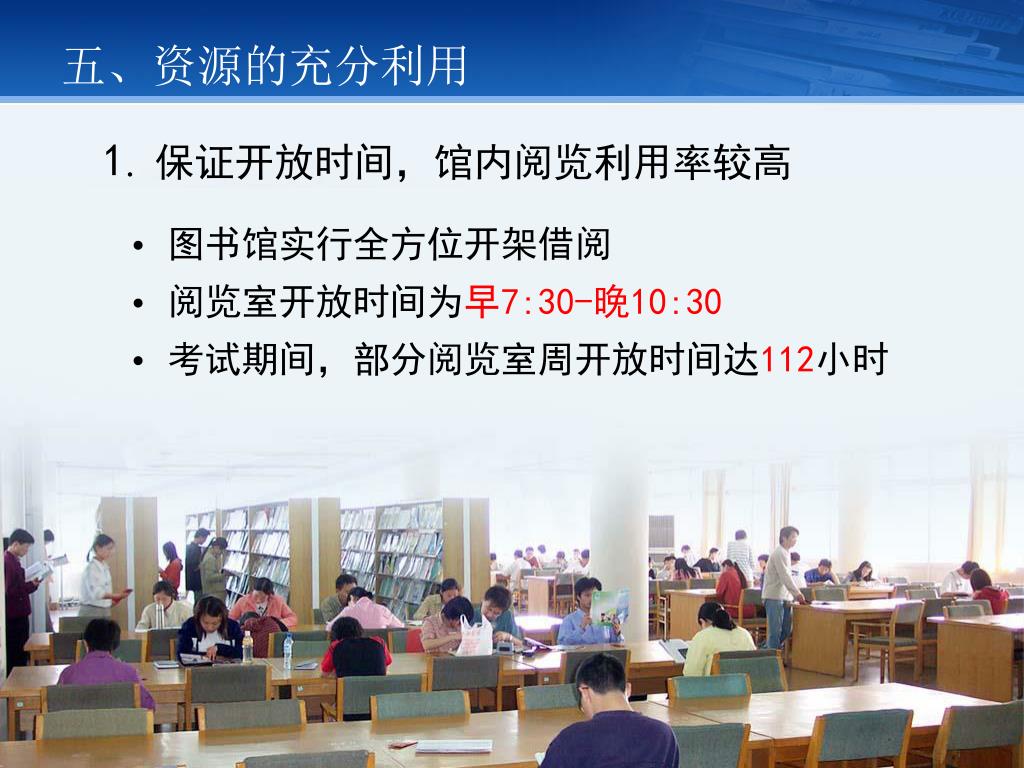 五、资源的充分利用

1. 保证开放时间，馆内阅览利用率较高

• 图书馆实行全方位开架借阅
• 阅览室开放时间为早7:30-晚10:30
• 考试期间，部分阅览室周开放时间达112小时